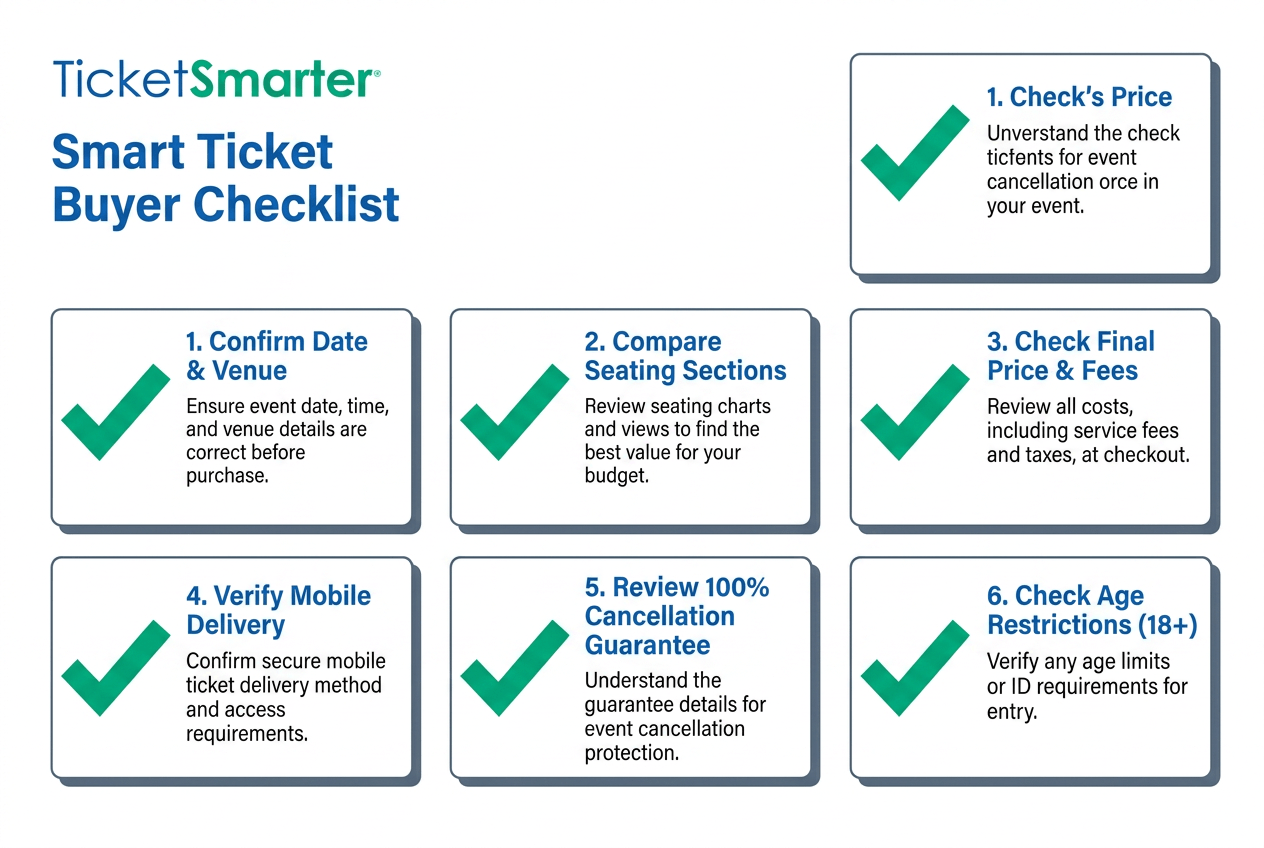 TicketSmarter®

Smart Ticket Buyer Checklist

1. Check's Price

Unverstand the check ticfents for event cancellation orce in your event.

1. Confirm Date & Venue

Ensure event date, time, and venue details are correct before purchase.

2. Compare Seating Sections

Review seating charts and views to find the best value for your budget.

3. Check Final Price & Fees

Review all costs, including service fees and taxes, at checkout.

4. Verify Mobile Delivery

Confirm secure mobile ticket delivery method and access requirements.

5. Review 100% Cancellation Guarantee

Understand the guarantee details for event cancellation protection.

6. Check Age Restrictions (18+)

Verify any age limits or ID requirements for entry.